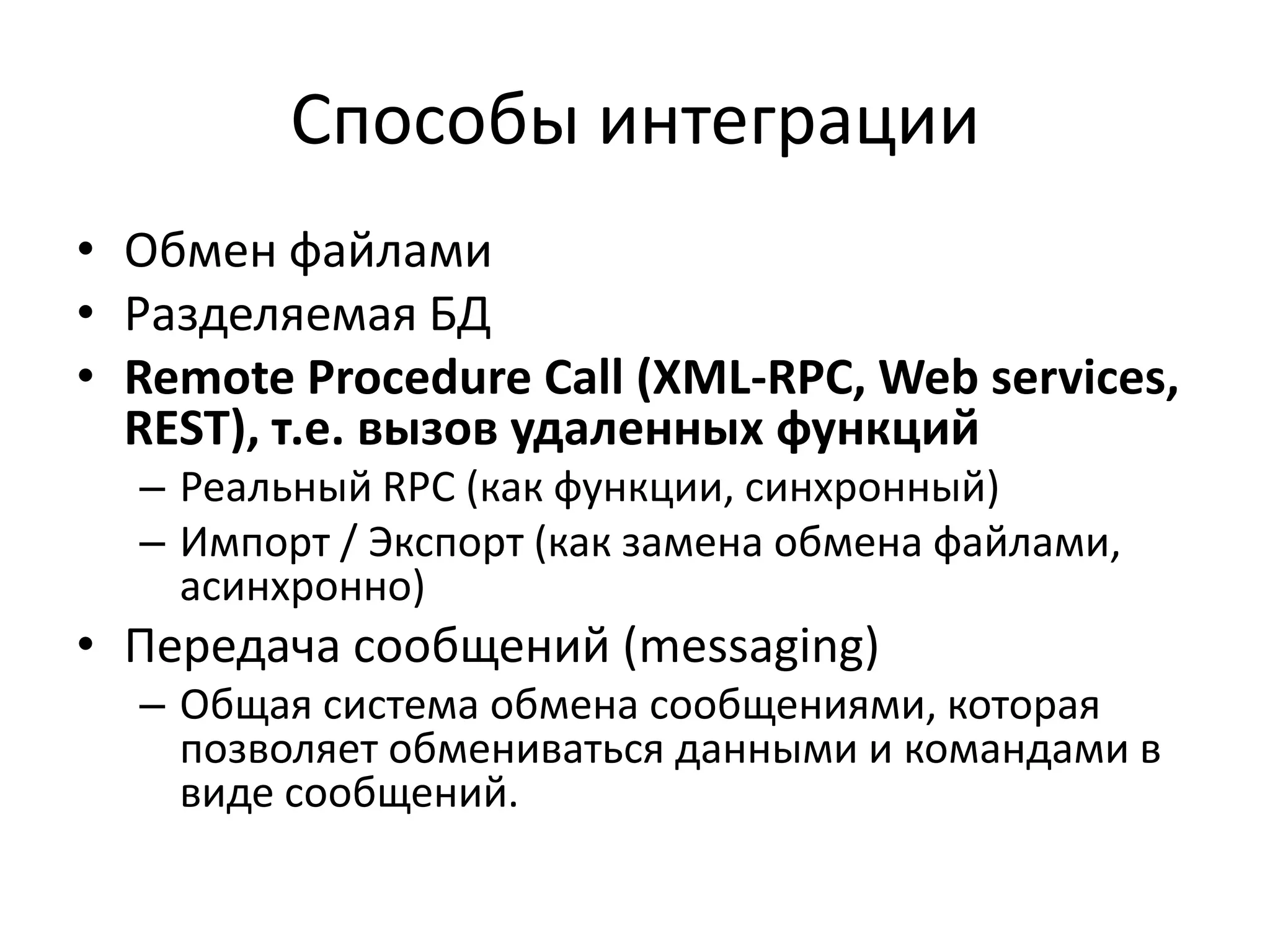 Способы интеграции

• Обмен файлами
• Разделяемая БД
• Remote Procedure Call (XML-RPC, Web services, REST), т.е. вызов удаленных функций
  – Реальный RPC (как функции, синхронный)
  – Импорт / Экспорт (как замена обмена файлами, асинхронно)
• Передача сообщений (messaging)
  – Общая система обмена сообщениями, которая позволяет обмениваться данными и командами в виде сообщений.